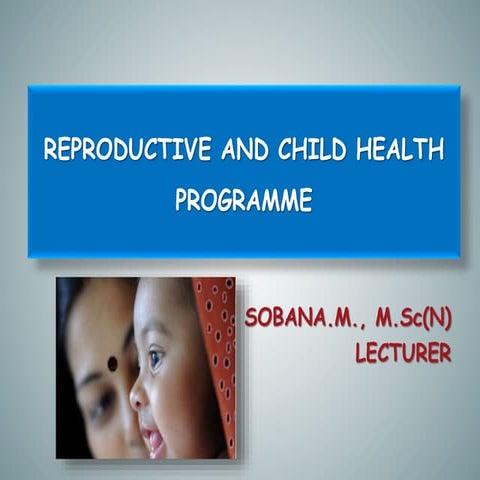 REPRODUCTIVE AND CHILD HEALTH PROGRAMME

SOBANA.M., M.Sc(N)
LECTURER